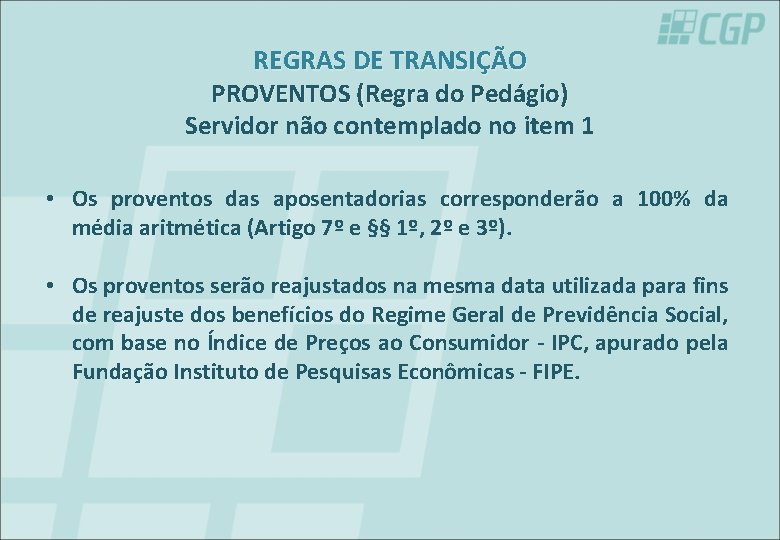 CGP

REGRAS DE TRANSIÇÃO
PROVENTOS (Regra do Pedágio)
Servidor não contemplado no item 1

• Os proventos das aposentadorias corresponderão a 100% da média aritmética (Artigo 7º e §§ 1º, 2º e 3º).

• Os proventos serão reajustados na mesma data utilizada para fins de reajuste dos benefícios do Regime Geral de Previdência Social, com base no Índice de Preços ao Consumidor - IPC, apurado pela Fundação Instituto de Pesquisas Econômicas - FIPE.